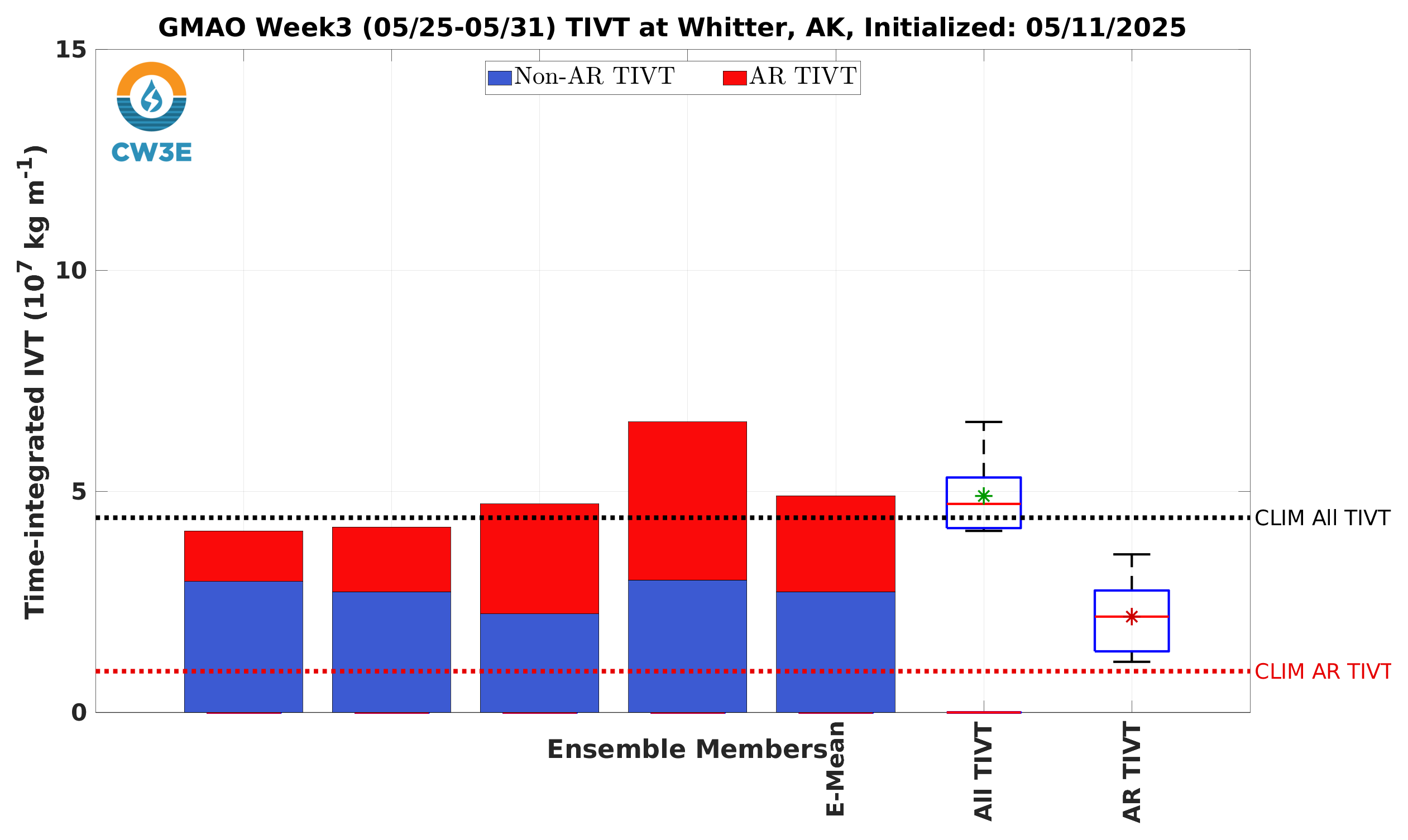 GMAO Week3 (05/25-05/31) TIVT at Whitter, AK, Initialized: 05/11/2025

Non-AR TIVT
AR TIVT

CW3E

Time-integrated IVT ($10^7$ kg m$^{-1}$)

15
10
5
0

CLIM All TIVT
CLIM AR TIVT

Ensemble Members
E-Mean
All TIVT
AR TIVT